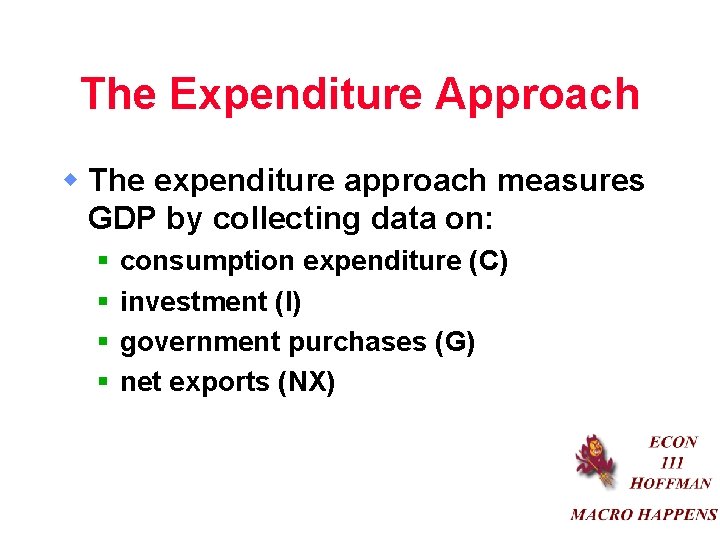 The Expenditure Approach

The expenditure approach measures GDP by collecting data on:

consumption expenditure (C)

investment (I)

government purchases (G)

net exports (NX)

ECON 111 HOFFMAN

MACRO HAPPENS